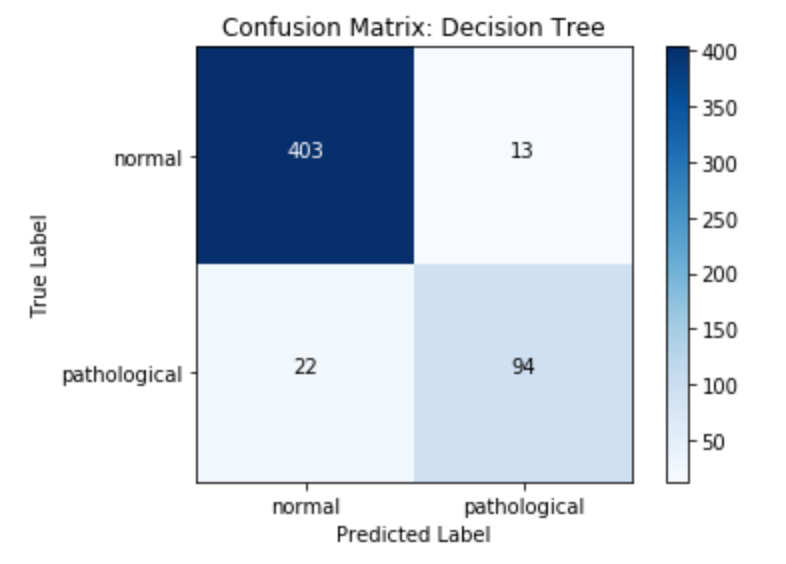 Confusion Matrix: Decision Tree

True Label

normal

pathological

403

13

22

94

normal

pathological

Predicted Label

400
350
300
250
200
150
100
50